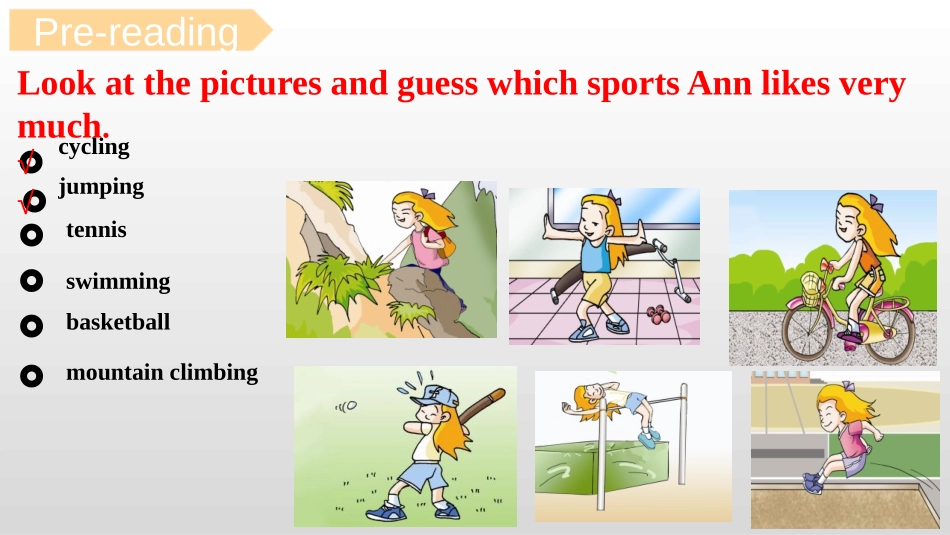 Pre-reading

Look at the pictures and guess which sports Ann likes very much.

√ cycling

√ jumping

tennis

swimming

basketball

mountain climbing